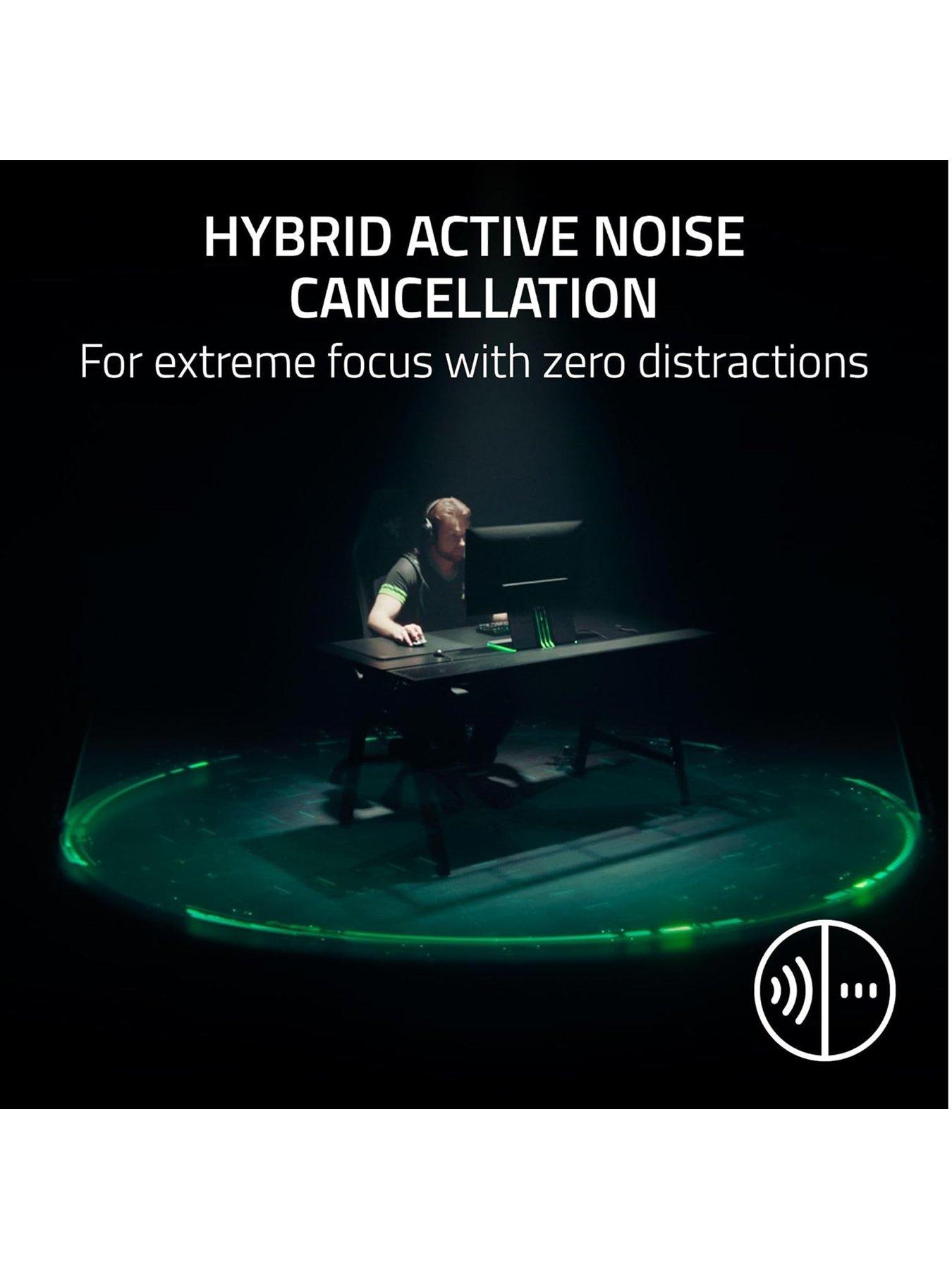 HYBRID ACTIVE NOISE CANCELLATION
For extreme focus with zero distractions